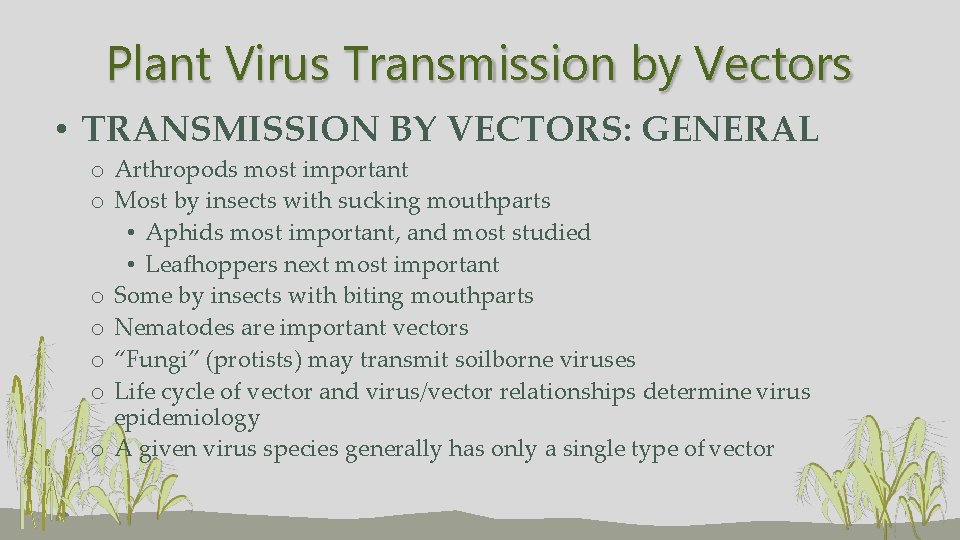 Plant Virus Transmission by Vectors

• TRANSMISSION BY VECTORS: GENERAL

o Arthropods most important
o Most by insects with sucking mouthparts
• Aphids most important, and most studied
• Leafhoppers next most important
o Some by insects with biting mouthparts
o Nematodes are important vectors
o “Fungi” (protists) may transmit soilborne viruses
o Life cycle of vector and virus/vector relationships determine virus epidemiology
o A given virus species generally has only a single type of vector